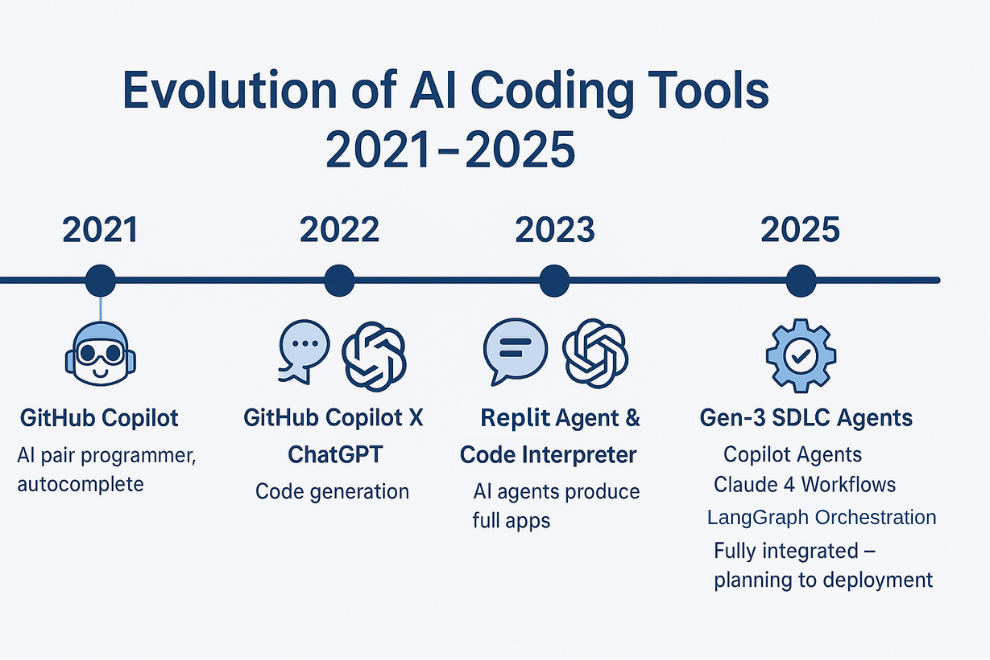 Evolution of AI Coding Tools 2021–2025

2021

GitHub Copilot

AI pair programmer, autocomplete

2022

GitHub Copilot X ChatGPT

Code generation

2023

Replit Agent & Code Interpreter

AI agents produce full apps

2025

Gen-3 SDLC Agents

Copilot Agents

Claude 4 Workflows

LangGraph Orchestration

Fully integrated – planning to deployment